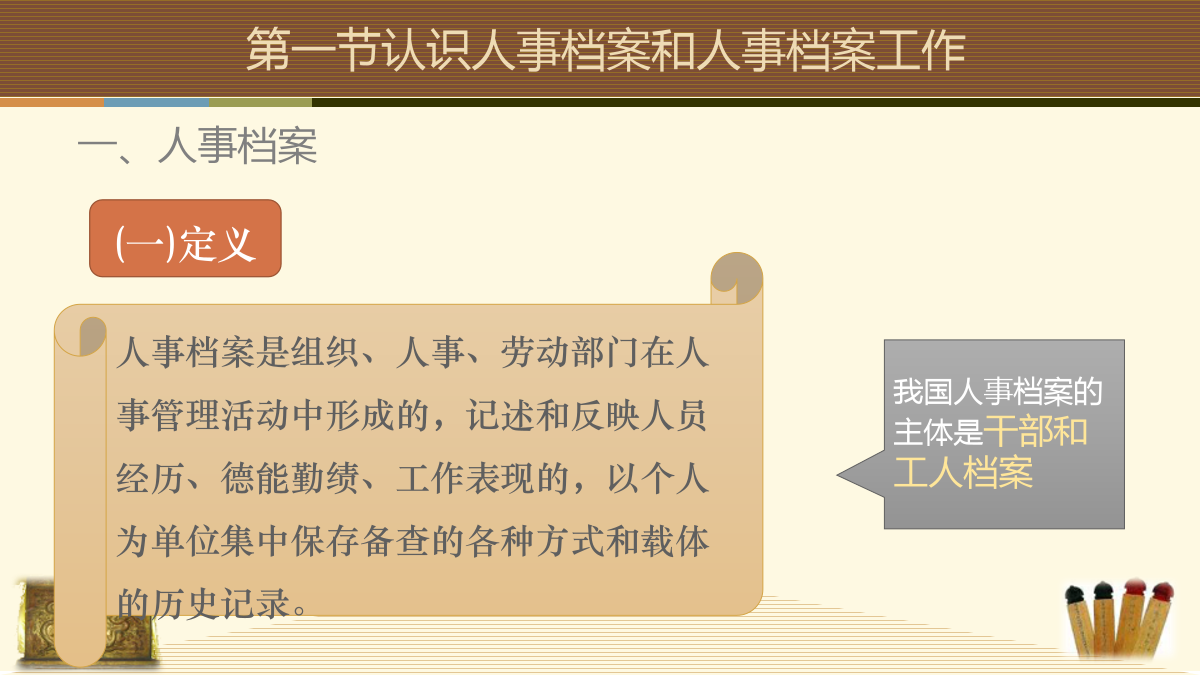 第一节认识人事档案和人事档案工作

一、人事档案

(一)定义

人事档案是组织、人事、劳动部门在人事管理活动中形成的，记述和反映人员经历、德能勤绩、工作表现的，以个人为单位集中保存备查的各种方式和载体的历史记录。

我国人事档案的主体是干部和工人档案